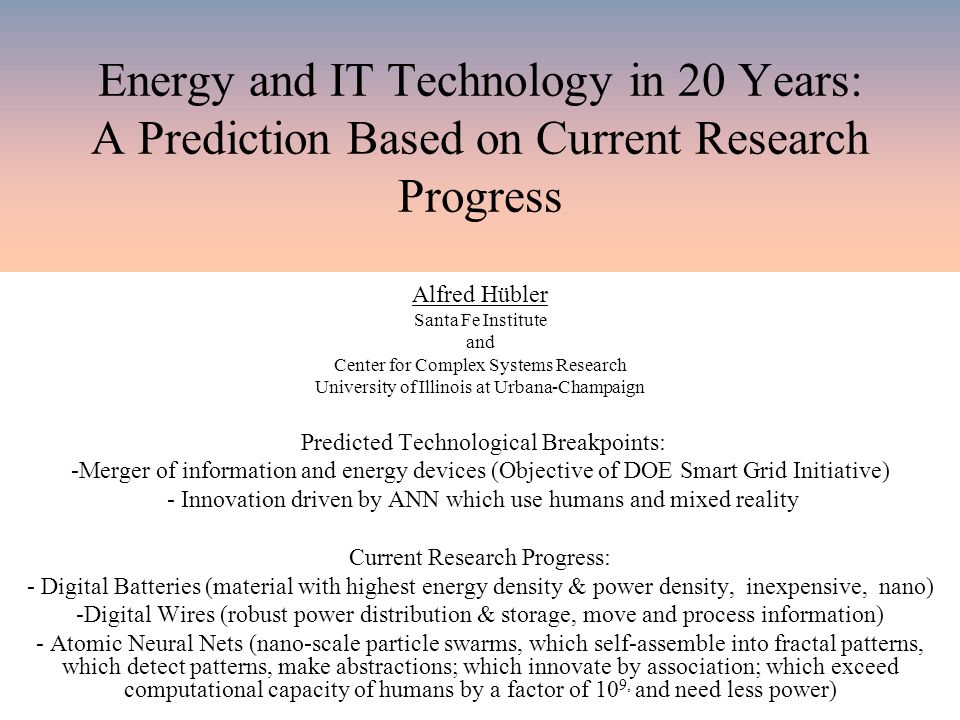 Energy and IT Technology in 20 Years: A Prediction Based on Current Research Progress

Alfred Hübler
Santa Fe Institute
and
Center for Complex Systems Research
University of Illinois at Urbana-Champaign

Predicted Technological Breakpoints:
-Merger of information and energy devices (Objective of DOE Smart Grid Initiative)
- Innovation driven by ANN which use humans and mixed reality

Current Research Progress:
- Digital Batteries (material with highest energy density & power density, inexpensive, nano)
-Digital Wires (robust power distribution & storage, move and process information)
- Atomic Neural Nets (nano-scale particle swarms, which self-assemble into fractal patterns, which detect patterns, make abstractions; which innovate by association; which exceed computational capacity of humans by a factor of $10^{9,}$ and need less power)